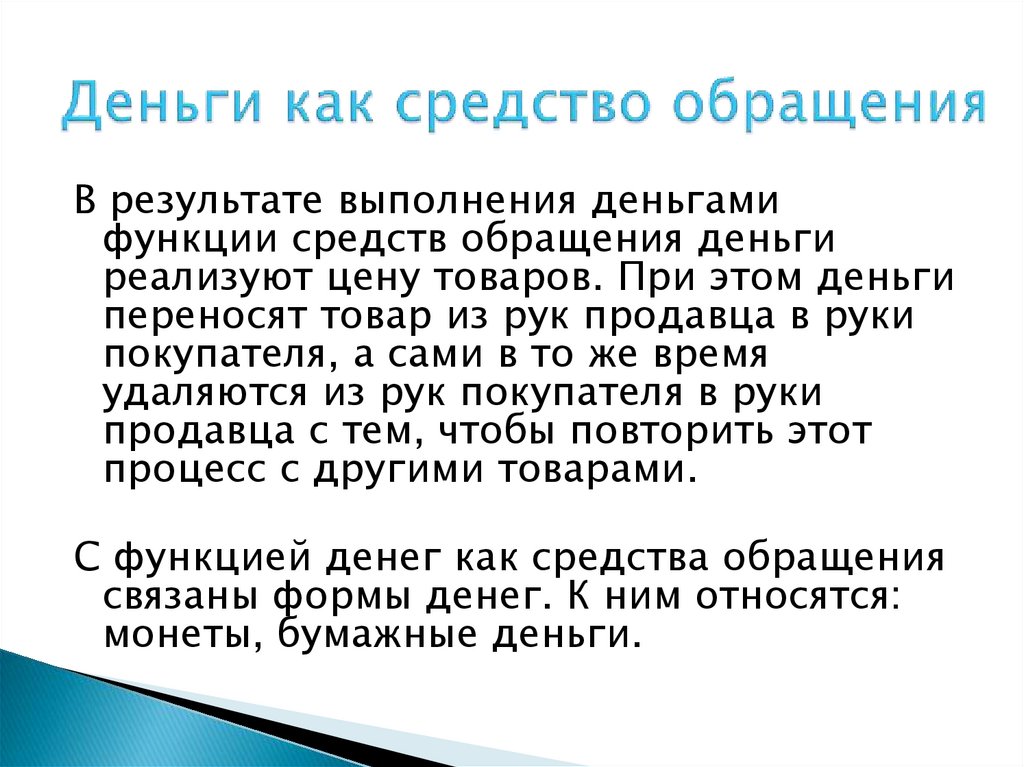 Деньги как средство обращения

В результате выполнения деньгами функции средств обращения деньги реализуют цену товаров. При этом деньги переносят товар из рук продавца в руки покупателя, а сами в то же время удаляются из рук покупателя в руки продавца с тем, чтобы повторить этот процесс с другими товарами.

С функцией денег как средства обращения связаны формы денег. К ним относятся: монеты, бумажные деньги.